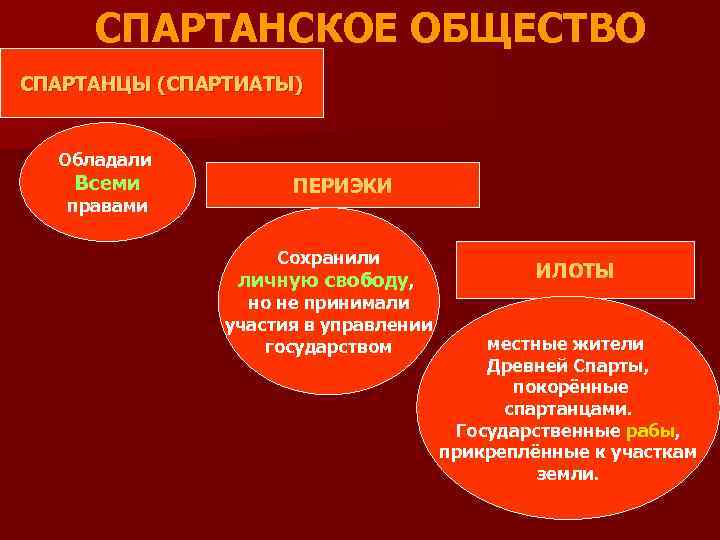 СПАРТАНСКОЕ ОБЩЕСТВО

СПАРТАНЦЫ (СПАРТИАТЫ)

Обладали Всеми правами

ПЕРИЭКИ

Сохранили личную свободу, но не принимали участия в управлении государством

ИЛОТЫ

местные жители Древней Спарты, покорённые спартанцами. Государственные рабы, прикреплённые к участкам земли.